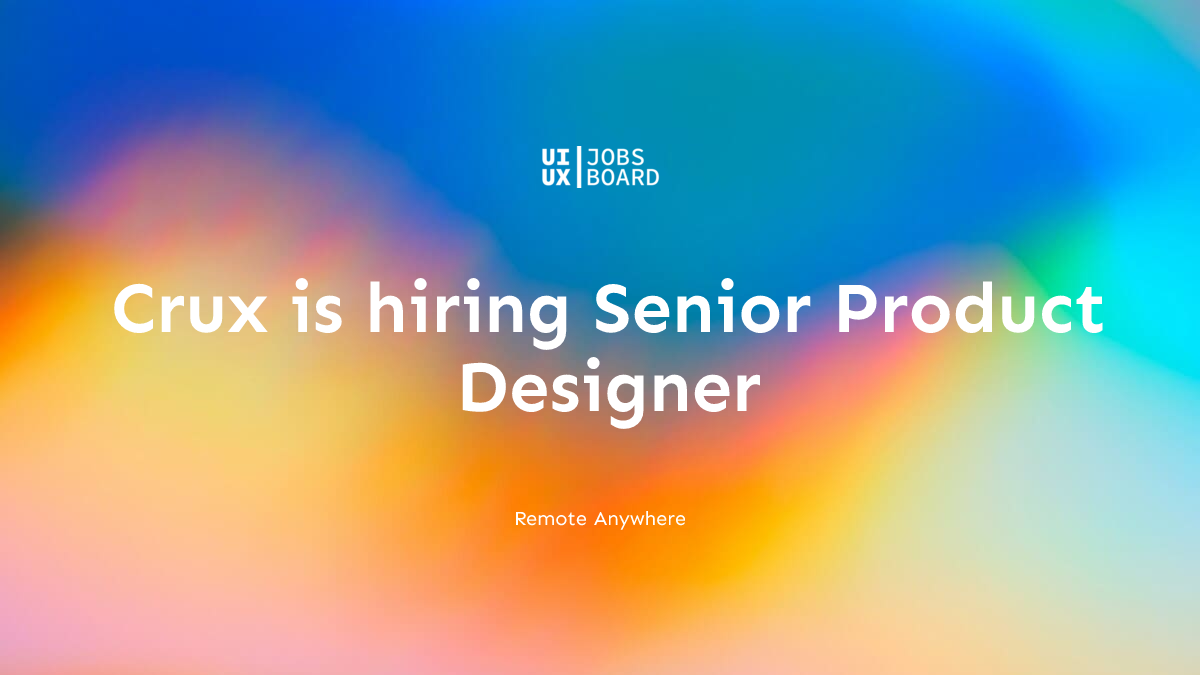 UI UX | JOBS BOARD

Crux is hiring Senior Product Designer

Remote Anywhere